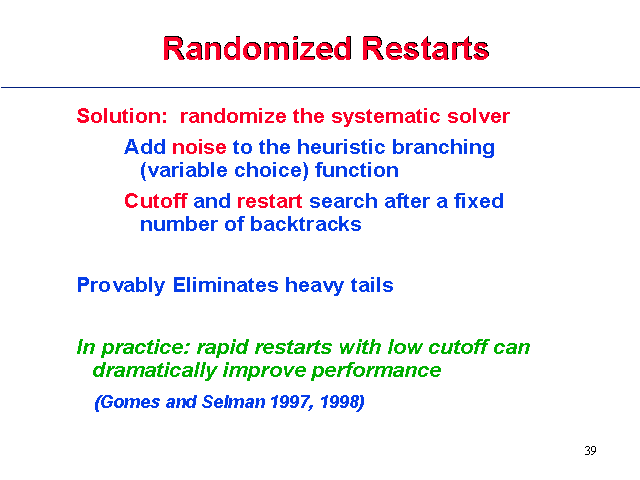 Randomized Restarts

Solution: randomize the systematic solver

Add noise to the heuristic branching (variable choice) function

Cutoff and restart search after a fixed number of backtracks

Provably Eliminates heavy tails

In practice: rapid restarts with low cutoff can dramatically improve performance

(Gomes and Selman 1997, 1998)

39